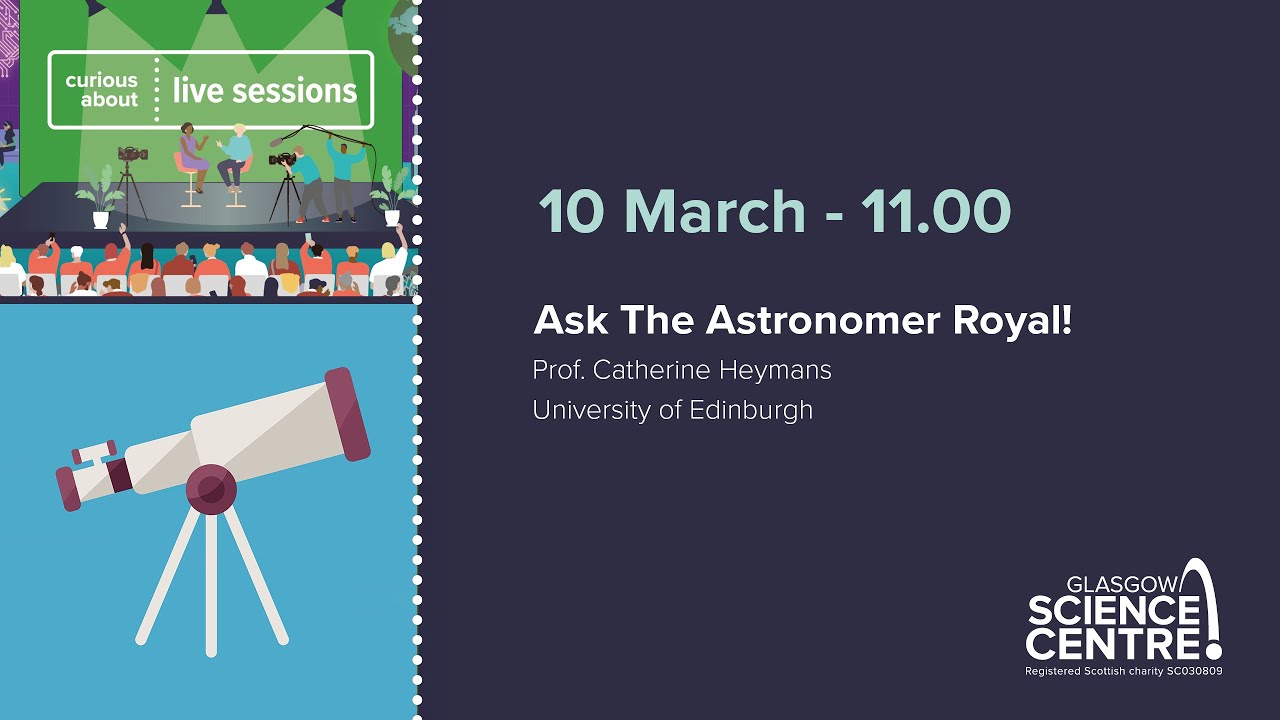 curious about

live sessions

10 March - 11.00

Ask The Astronomer Royal!

Prof. Catherine Heymans

University of Edinburgh

GLASGOW
SCIENCE
CENTRE

Registered Scottish charity SC030809